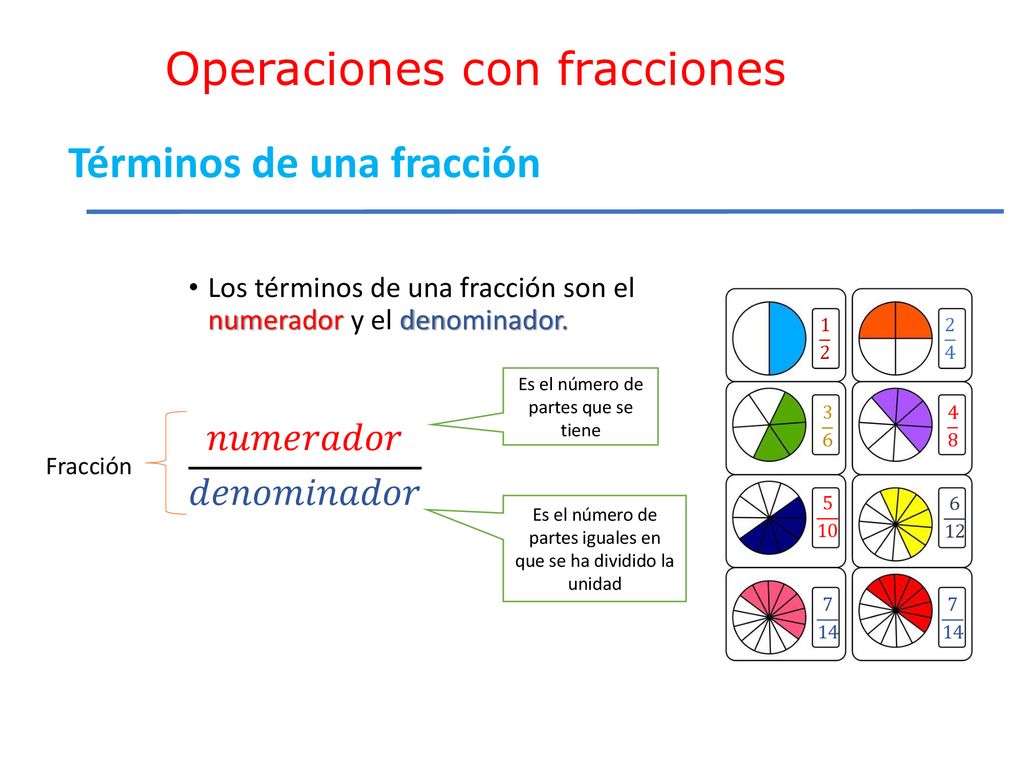 Operaciones con fracciones

Términos de una fracción

• Los términos de una fracción son el numerador y el denominador.

Fracción $\frac{numerador}{denominador}$

Es el número de partes que se tiene

Es el número de partes iguales en que se ha dividido la unidad

$\frac{1}{2}$ $\frac{2}{4}$

$\frac{3}{6}$ $\frac{4}{8}$

$\frac{5}{10}$ $\frac{6}{12}$

$\frac{7}{14}$ $\frac{7}{14}$